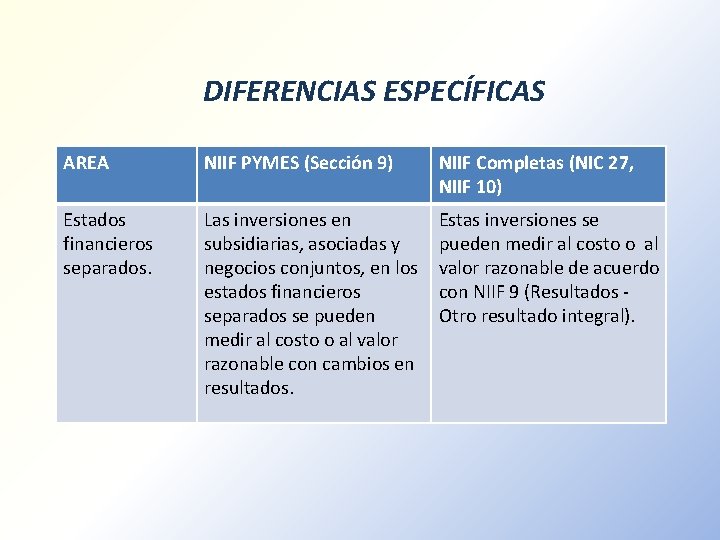 DIFERENCIAS ESPECÍFICAS

| AREA | NIIF PYMES (Sección 9) | NIIF Completas (NIC 27, NIIF 10) |
|---|---|---|
| Estados financieros separados. | Las inversiones en subsidiarias, asociadas y negocios conjuntos, en los estados financieros separados se pueden medir al costo o al valor razonable con cambios en resultados. | Estas inversiones se pueden medir al costo o al valor razonable de acuerdo con NIIF 9 (Resultados - Otro resultado integral). |